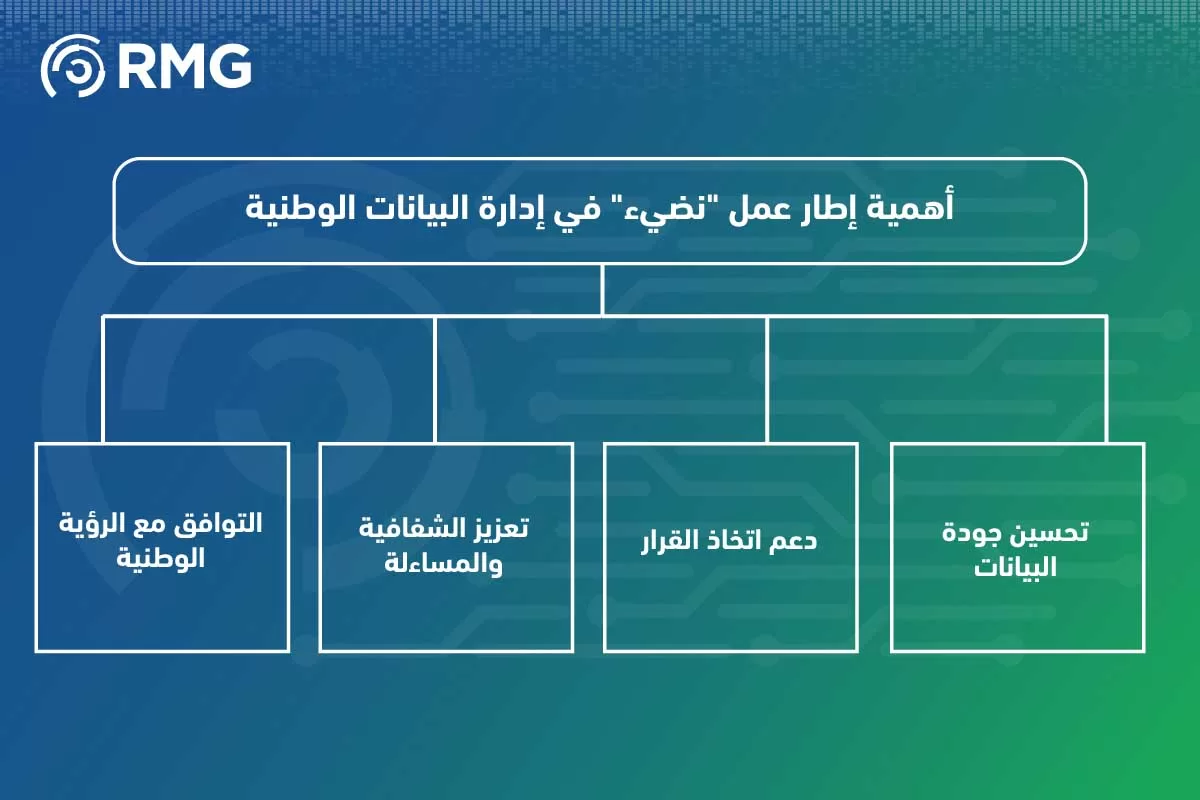 RMG

أهمية إطار عمل "نضيء" في إدارة البيانات الوطنية

تحسين جودة البيانات

دعم اتخاذ القرار

تعزيز الشفافية والمساءلة

التوافق مع الرؤية الوطنية